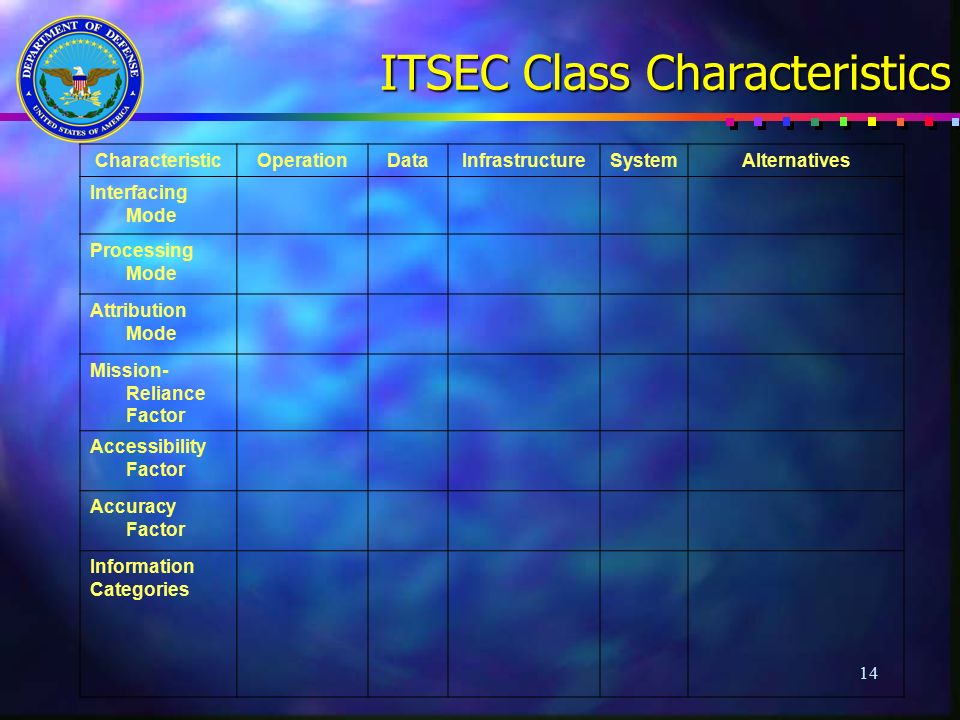 DEPARTMENT OF DEFENSE
UNITED STATES OF AMERICA

ITSEC Class Characteristics

| Characteristic | Operation | Data | Infrastructure | System | Alternatives |
|---|---|---|---|---|---|
| Interfacing Mode | | | | | |
| Processing Mode | | | | | |
| Attribution Mode | | | | | |
| Mission-Reliance Factor | | | | | |
| Accessibility Factor | | | | | |
| Accuracy Factor | | | | | |
| Information Categories | | | | | |

14